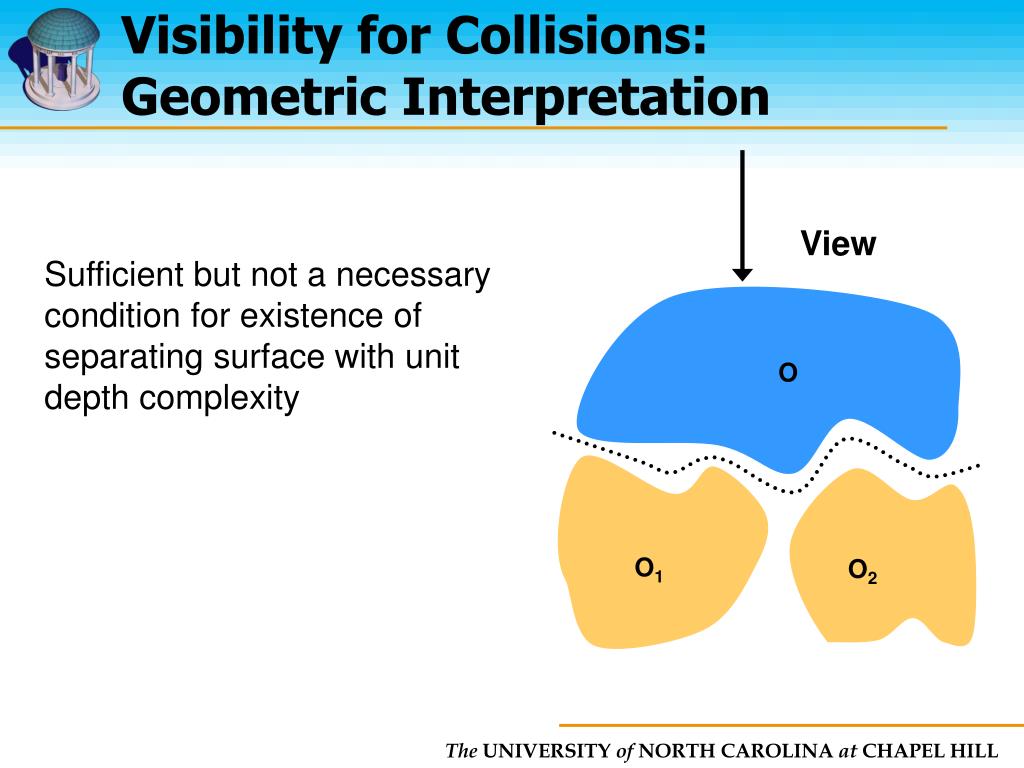 Visibility for Collisions: Geometric Interpretation

Sufficient but not a necessary condition for existence of separating surface with unit depth complexity

View

O

$O_1$

$O_2$

The UNIVERSITY of NORTH CAROLINA at CHAPEL HILL